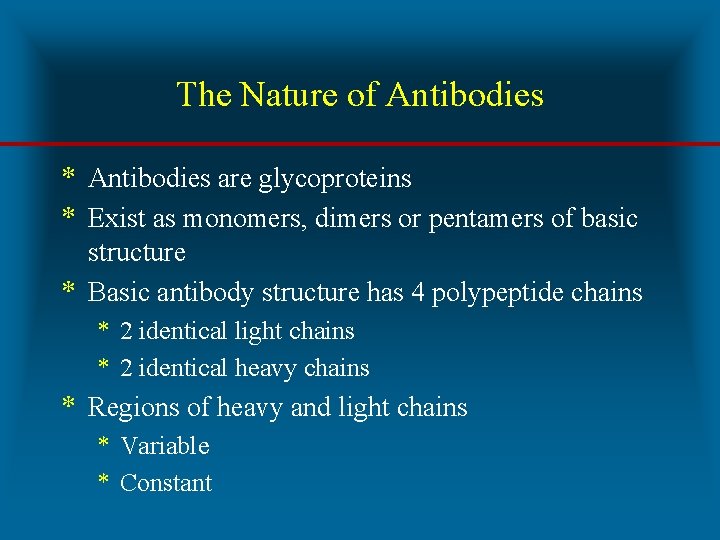 The Nature of Antibodies

* Antibodies are glycoproteins
* Exist as monomers, dimers or pentamers of basic structure
* Basic antibody structure has 4 polypeptide chains
  * 2 identical light chains
  * 2 identical heavy chains
* Regions of heavy and light chains
  * Variable
  * Constant